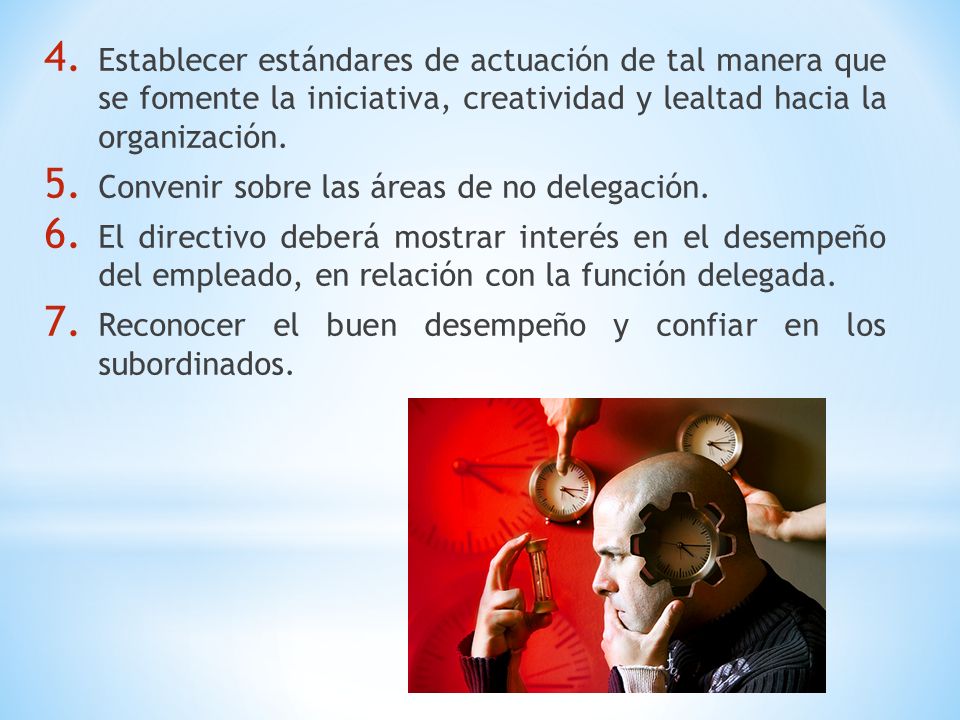 4. Establecer estándares de actuación de tal manera que se fomente la iniciativa, creatividad y lealtad hacia la organización.

5. Convenir sobre las áreas de no delegación.

6. El directivo deberá mostrar interés en el desempeño del empleado, en relación con la función delegada.

7. Reconocer el buen desempeño y confiar en los subordinados.